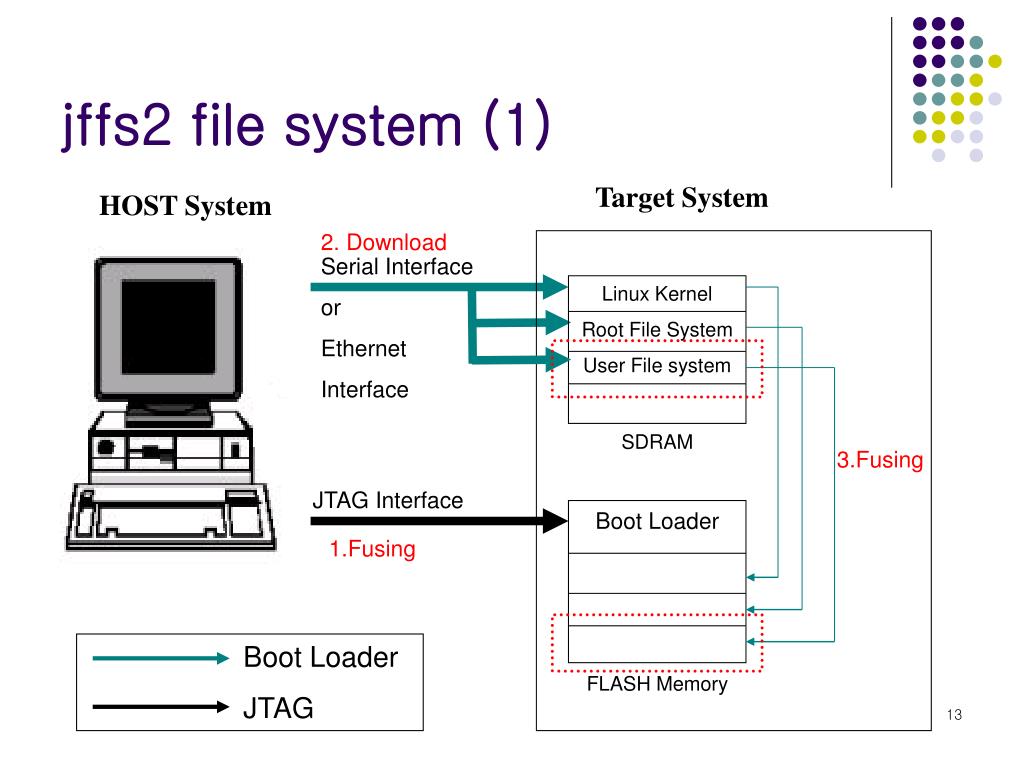 jffs2 file system (1)

HOST System

Target System

2. Download
Serial Interface
or
Ethernet
Interface

Linux Kernel
Root File System
User File system

SDRAM

3.Fusing

JTAG Interface

1.Fusing

Boot Loader

FLASH Memory

Boot Loader
JTAG

13